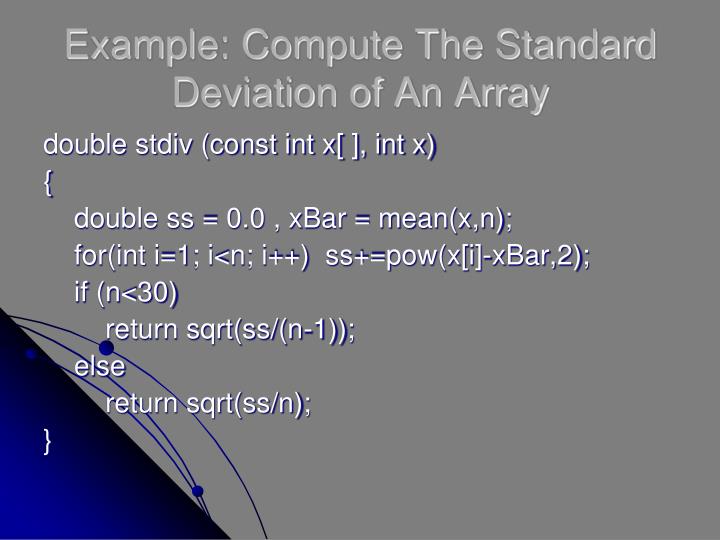 Example: Compute The Standard Deviation of An Array

double stdiv (const int x[ ], int x)
{
double ss = 0.0 , xBar = mean(x,n);
for(int i=1; i<n; i++)  ss+=pow(x[i]-xBar,2);
if (n<30)
return sqrt(ss/(n-1));
else
return sqrt(ss/n);
}